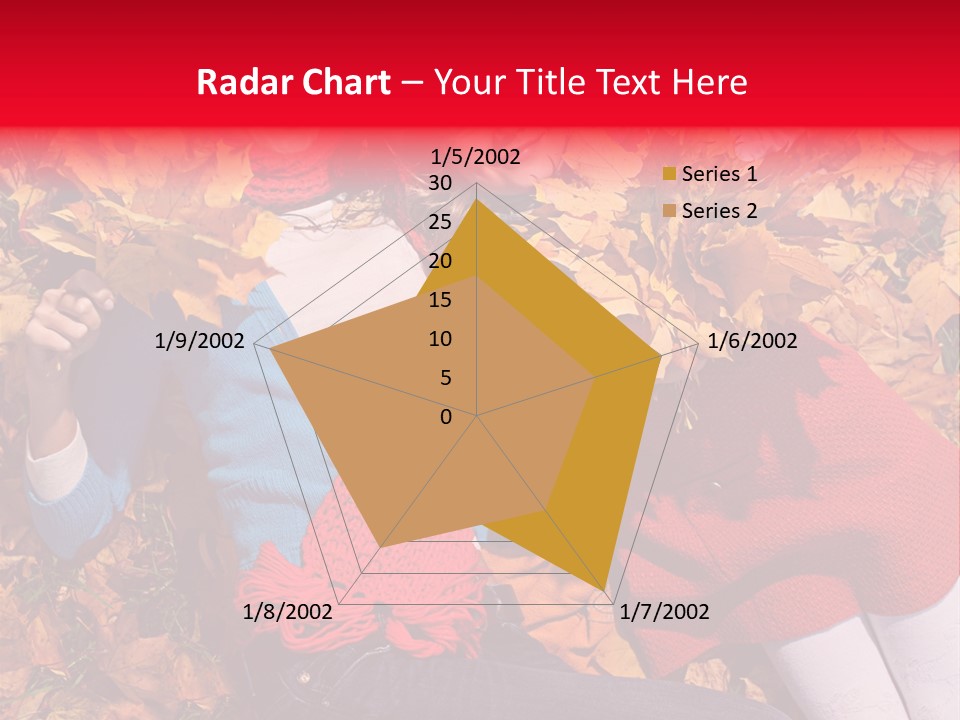 Radar Chart – Your Title Text Here

1/5/2002
30
25
20
15
10
5
0
1/6/2002
1/7/2002
1/8/2002
1/9/2002

Series 1
Series 2